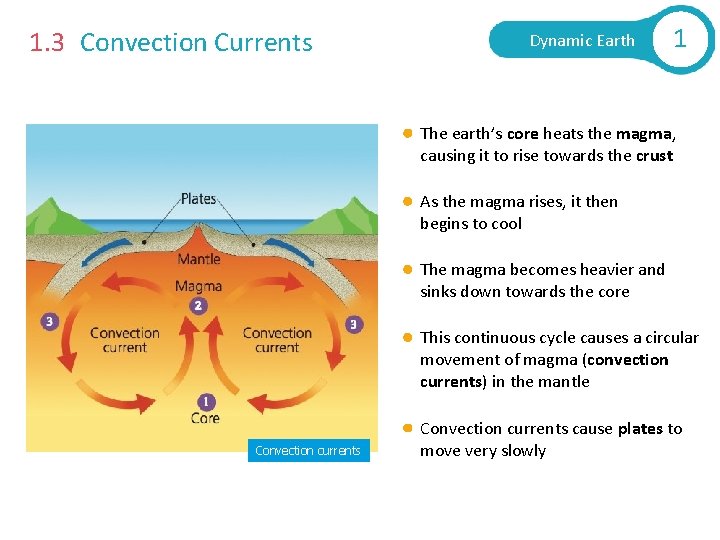 1.3 Convection Currents

Dynamic Earth 1

Plates
Mantle
Magma
2
3
Convection current
Convection current
3
1
Core
Convection currents

The earth's core heats the magma, causing it to rise towards the crust

As the magma rises, it then begins to cool

The magma becomes heavier and sinks down towards the core

This continuous cycle causes a circular movement of magma (convection currents) in the mantle

Convection currents cause plates to move very slowly